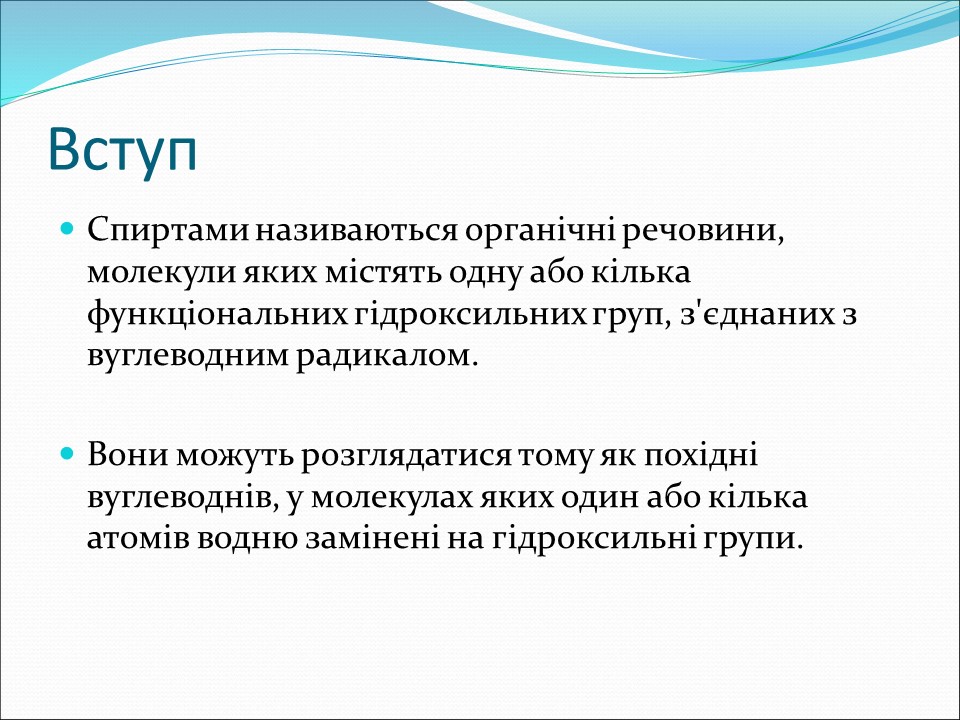 Вступ

Спиртами називаються органічні речовини, молекули яких містять одну або кілька функціональних гідроксильних груп, з'єднаних з вуглеводним радикалом.

Вони можуть розглядатися тому як похідні вуглеводнів, у молекулах яких один або кілька атомів водню замінені на гідроксильні групи.